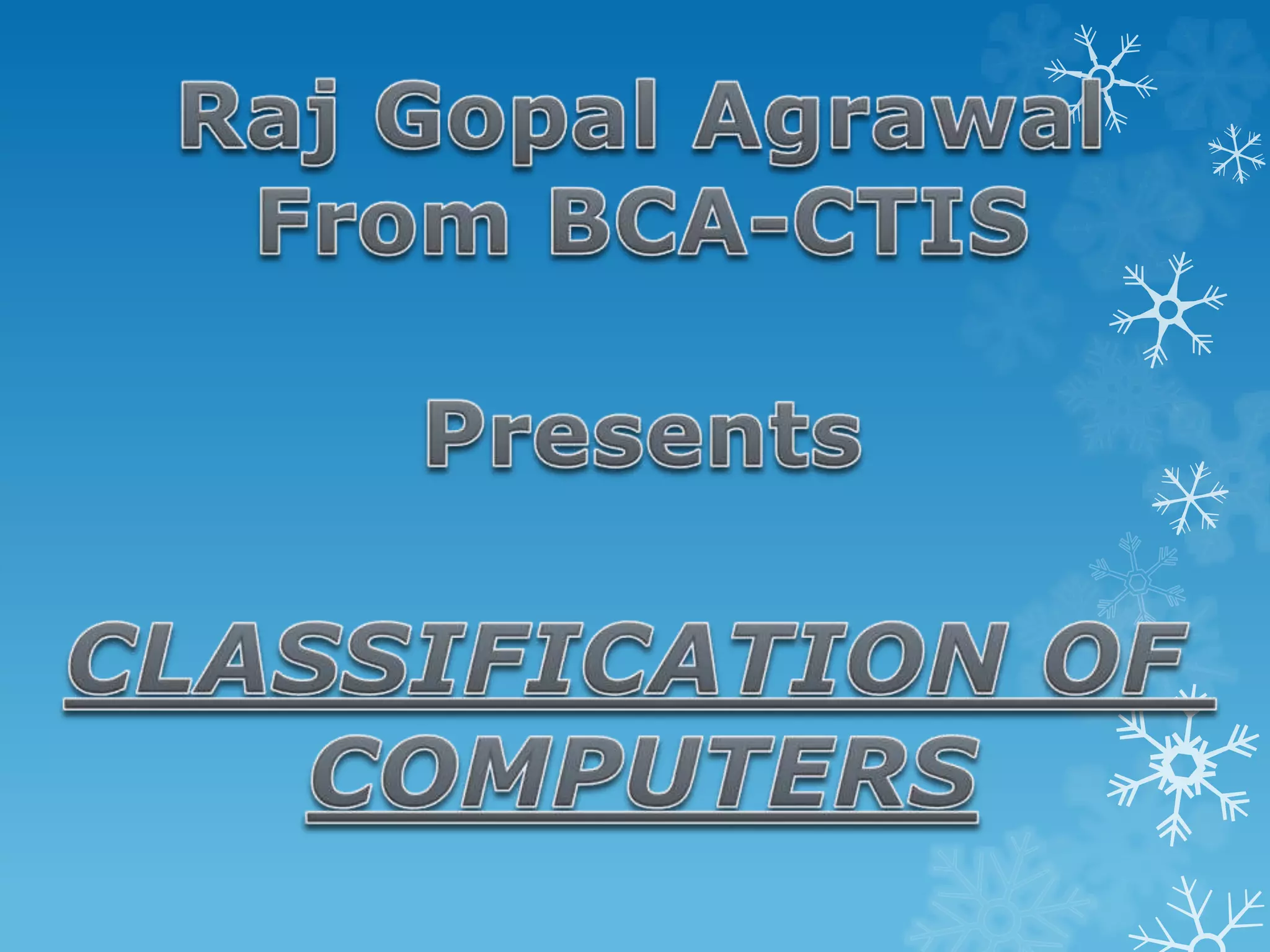 Raj Gopal Agrawal
From BCA-CTIS

Presents

CLASSIFICATION OF COMPUTERS